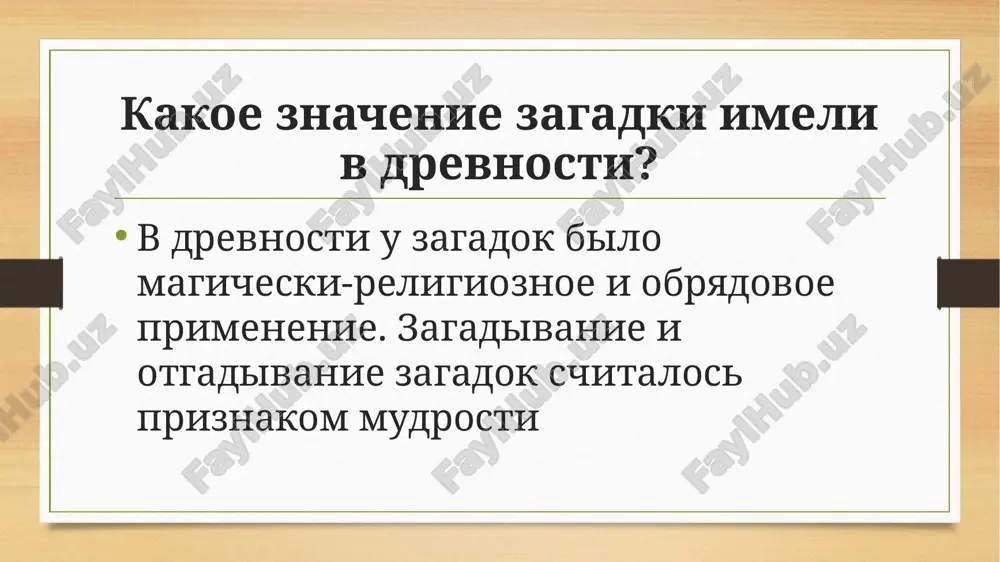 Какое значение загадки имели в древности?

• В древности у загадок было магически-религиозное и обрядовое применение. Загадывание и отгадывание загадок считалось признаком мудрости

FaylHub.uz